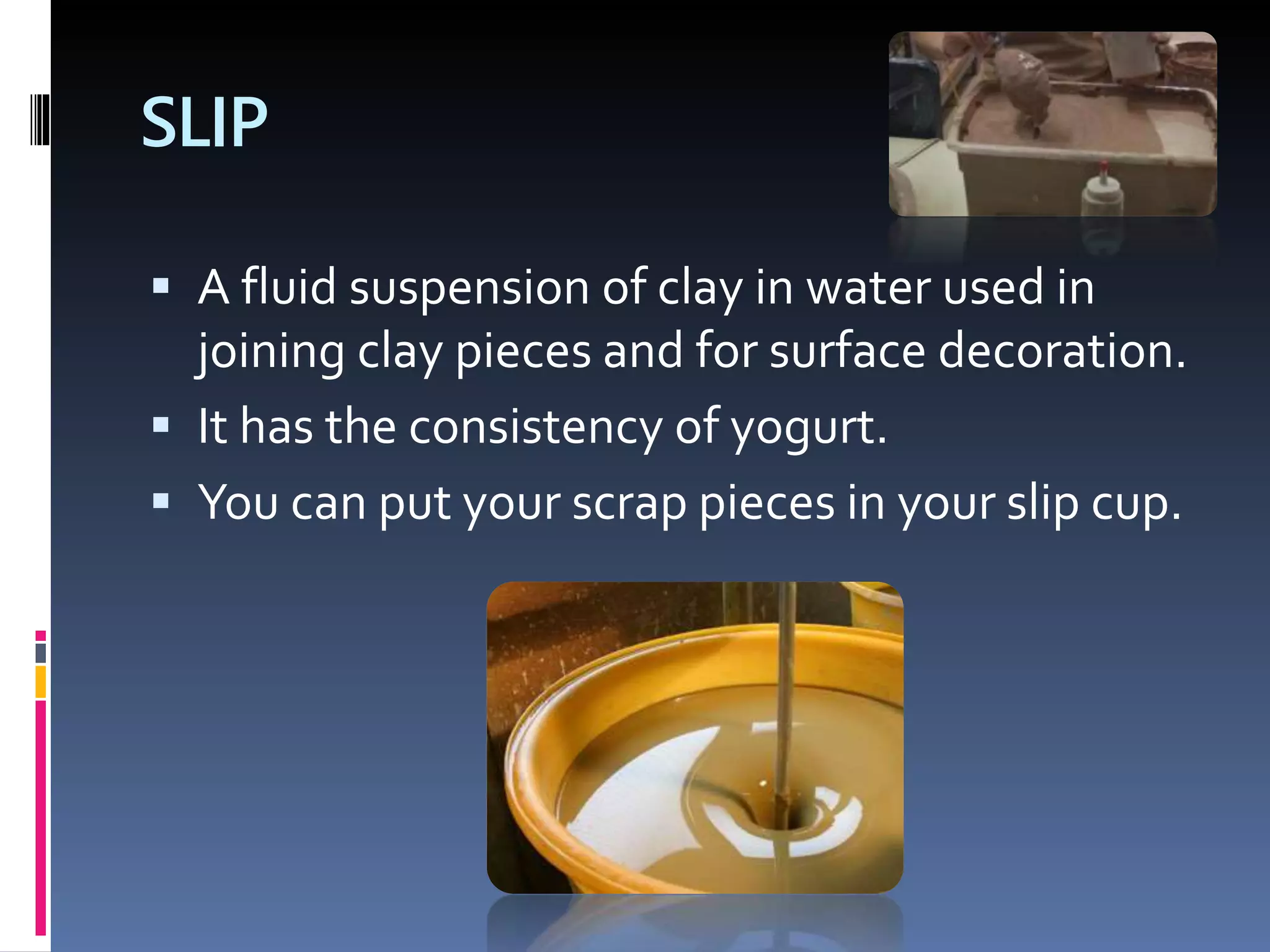 SLIP

▪ A fluid suspension of clay in water used in joining clay pieces and for surface decoration.
▪ It has the consistency of yogurt.
▪ You can put your scrap pieces in your slip cup.